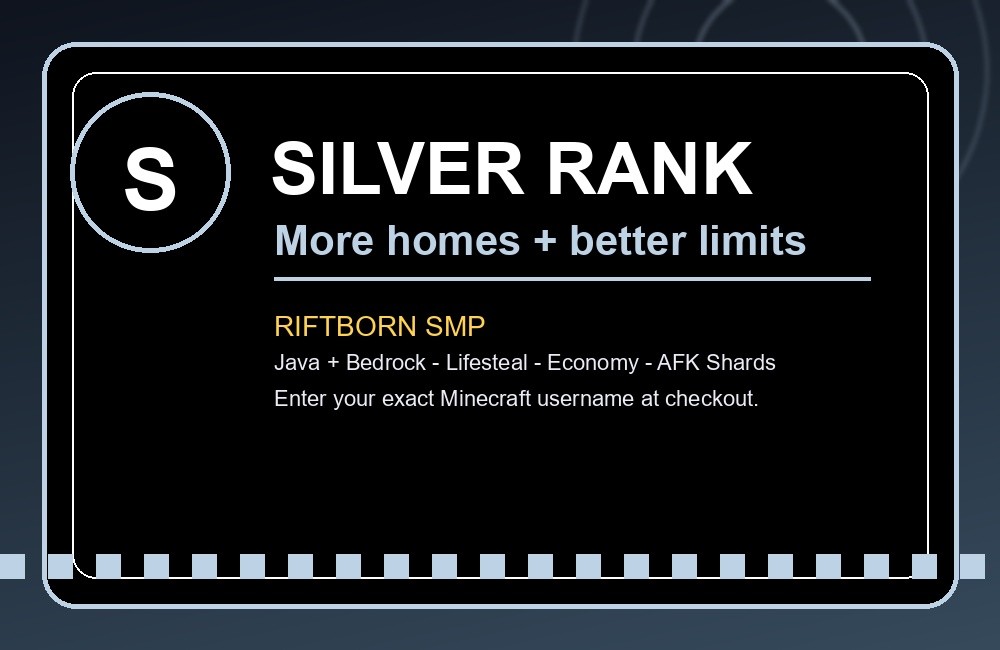 S

SILVER RANK

More homes + better limits

RIFTBORN SMP

Java + Bedrock - Lifesteal - Economy - AFK Shards

Enter your exact Minecraft username at checkout.